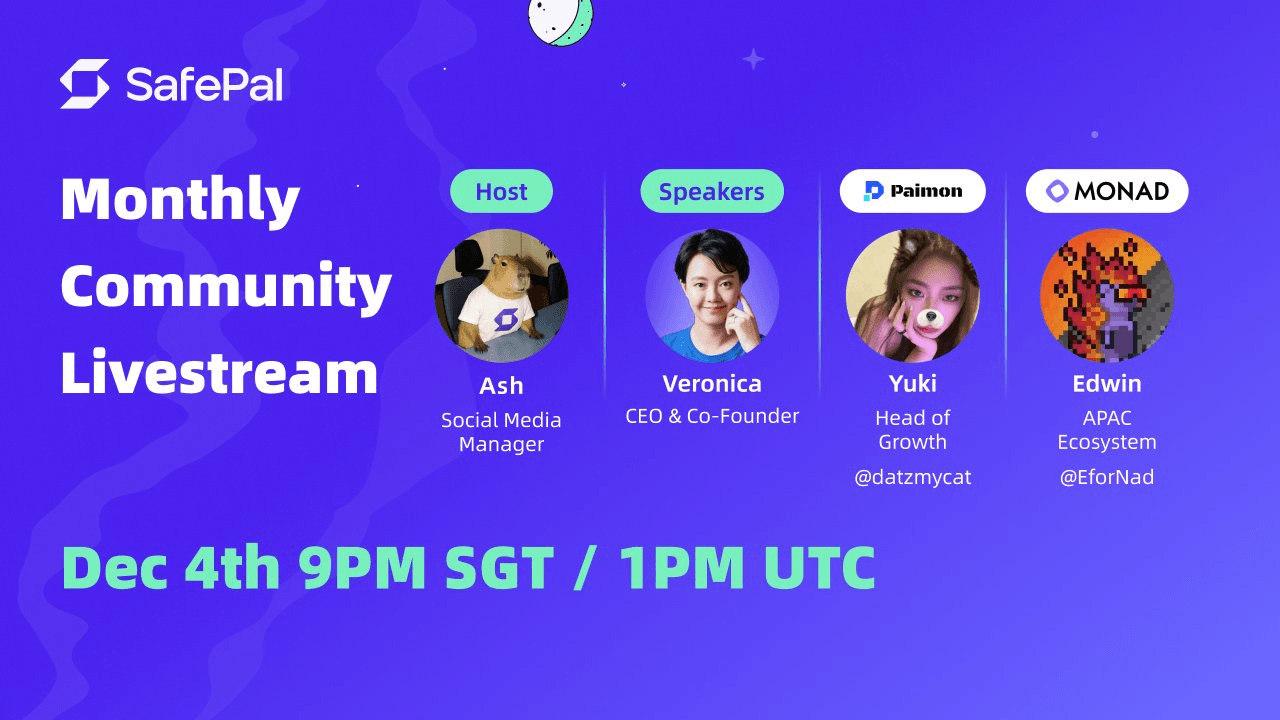 SafePal

Monthly Community Livestream

Host

Ash
Social Media Manager

Speakers

Veronica
CEO & Co-Founder

Paimon

Yuki
Head of Growth
@datzmycat

MONAD

Edwin
APAC Ecosystem
@EforNad

Dec 4th 9PM SGT / 1PM UTC